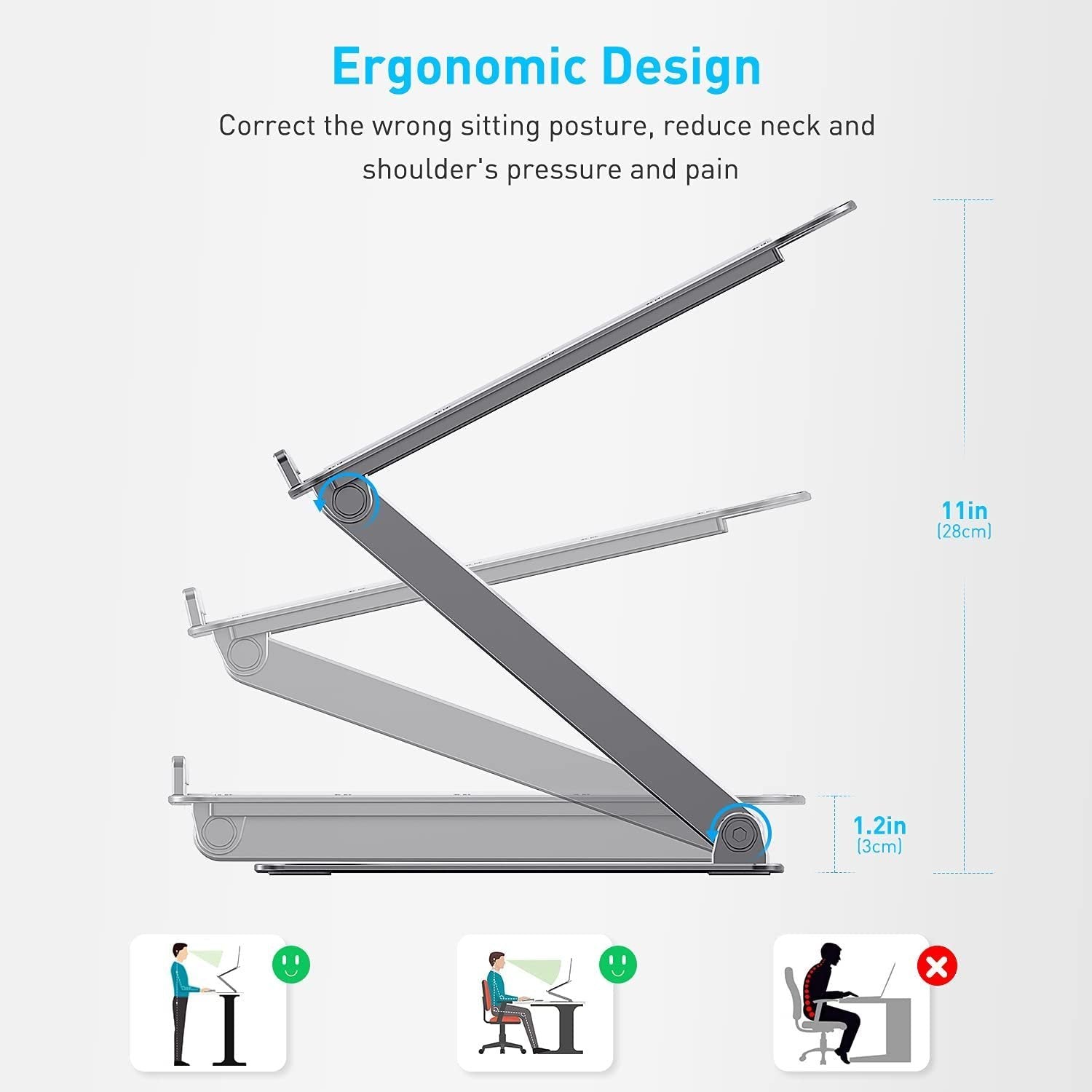 Ergonomic Design

Correct the wrong sitting posture, reduce neck and shoulder's pressure and pain

11in
(28cm)

1.2in
(3cm)